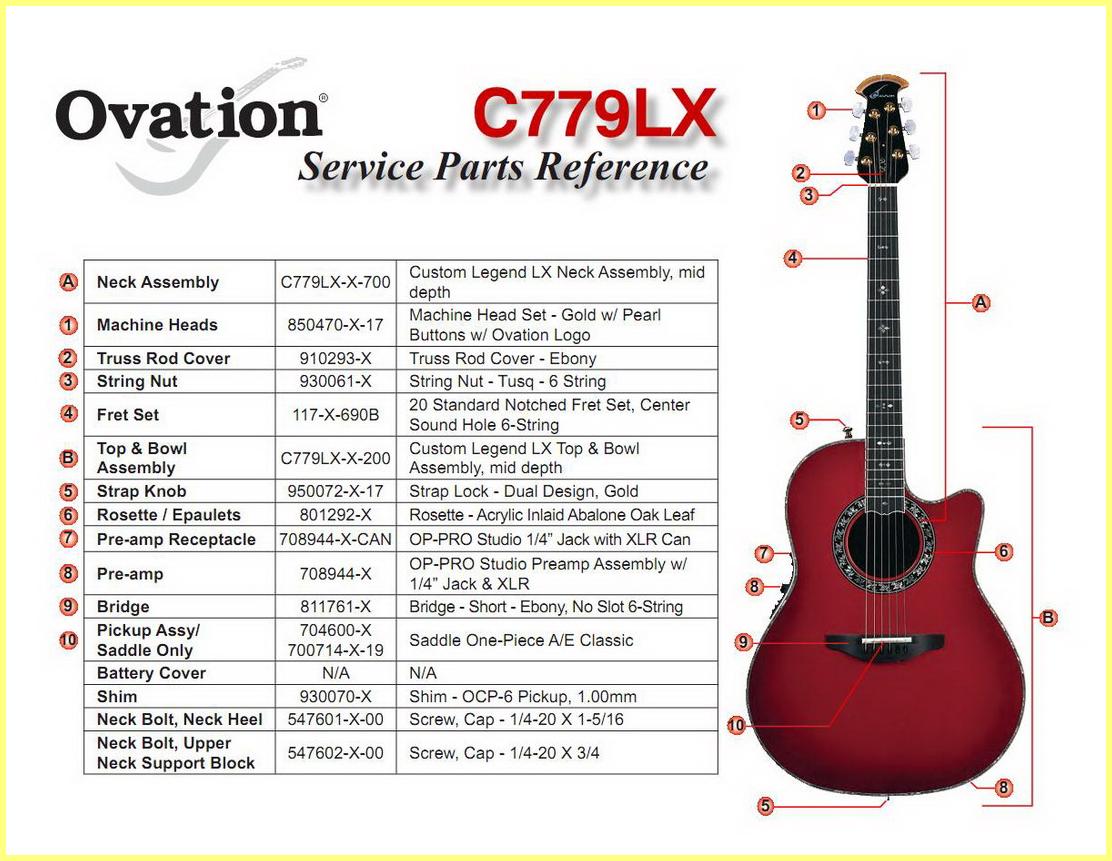 Ovation®

C779LX

Service Parts Reference

| | | | |
|---|---|---|---|
| A | Neck Assembly | C779LX-X-700 | Custom Legend LX Neck Assembly, mid depth |
| 1 | Machine Heads | 850470-X-17 | Machine Head Set - Gold w/ Pearl Buttons w/ Ovation Logo |
| 2 | Truss Rod Cover | 910293-X | Truss Rod Cover - Ebony |
| 3 | String Nut | 930061-X | String Nut - Tusq - 6 String |
| 4 | Fret Set | 117-X-690B | 20 Standard Notched Fret Set, Center Sound Hole 6-String |
| B | Top & Bowl Assembly | C779LX-X-200 | Custom Legend LX Top & Bowl Assembly, mid depth |
| 5 | Strap Knob | 950072-X-17 | Strap Lock - Dual Design, Gold |
| 6 | Rosette / Epaulets | 801292-X | Rosette - Acrylic Inlaid Abalone Oak Leaf |
| 7 | Pre-amp Receptacle | 708944-X-CAN | OP-PRO Studio 1/4" Jack with XLR Can |
| 8 | Pre-amp | 708944-X | OP-PRO Studio Preamp Assembly w/ 1/4" Jack & XLR |
| 9 | Bridge | 811761-X | Bridge - Short - Ebony, No Slot 6-String |
| 10 | Pickup Assy/ Saddle Only | 704600-X 700714-X-19 | Saddle One-Piece A/E Classic |
| | Battery Cover | N/A | N/A |
| | Shim | 930070-X | Shim - OCP-6 Pickup, 1.00mm |
| | Neck Bolt, Neck Heel | 547601-X-00 | Screw, Cap - 1/4-20 X 1-5/16 |
| | Neck Bolt, Upper Neck Support Block | 547602-X-00 | Screw, Cap - 1/4-20 X 3/4 |

1
2
3
4
A
5
6
7
8
B
9
10
5
8